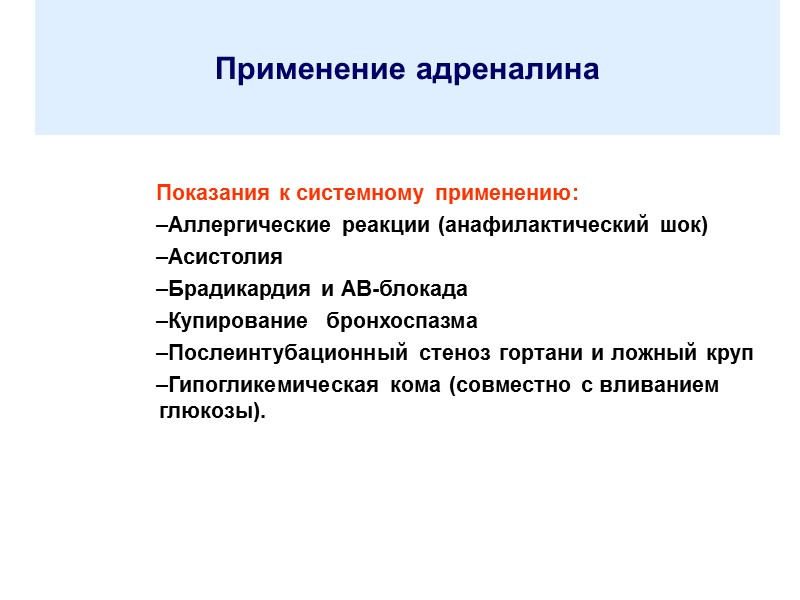 Применение адреналина

Показания к системному применению:

–Аллергические реакции (анафилактический шок)

–Асистолия

–Брадикардия и АВ-блокада

–Купирование бронхоспазма

–Послеинтубационный стеноз гортани и ложный круп

–Гипогликемическая кома (совместно с вливанием глюкозы).